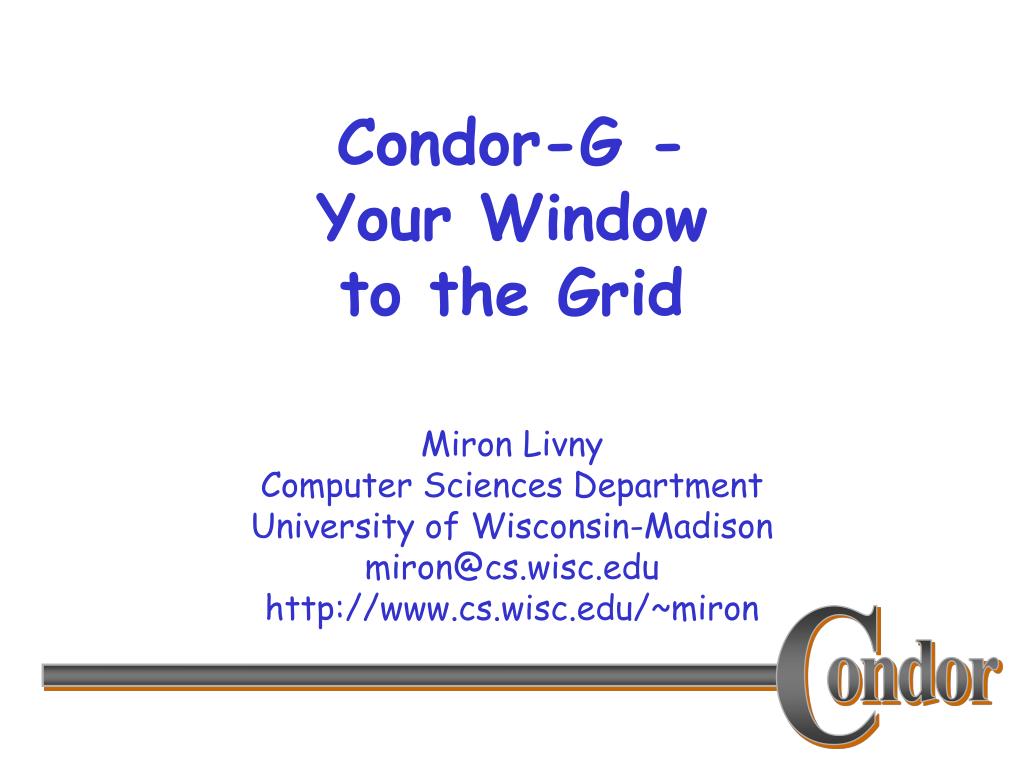 Condor-G - Your Window to the Grid

Miron Livny
Computer Sciences Department
University of Wisconsin-Madison
miron@cs.wisc.edu
http://www.cs.wisc.edu/~miron

Condor